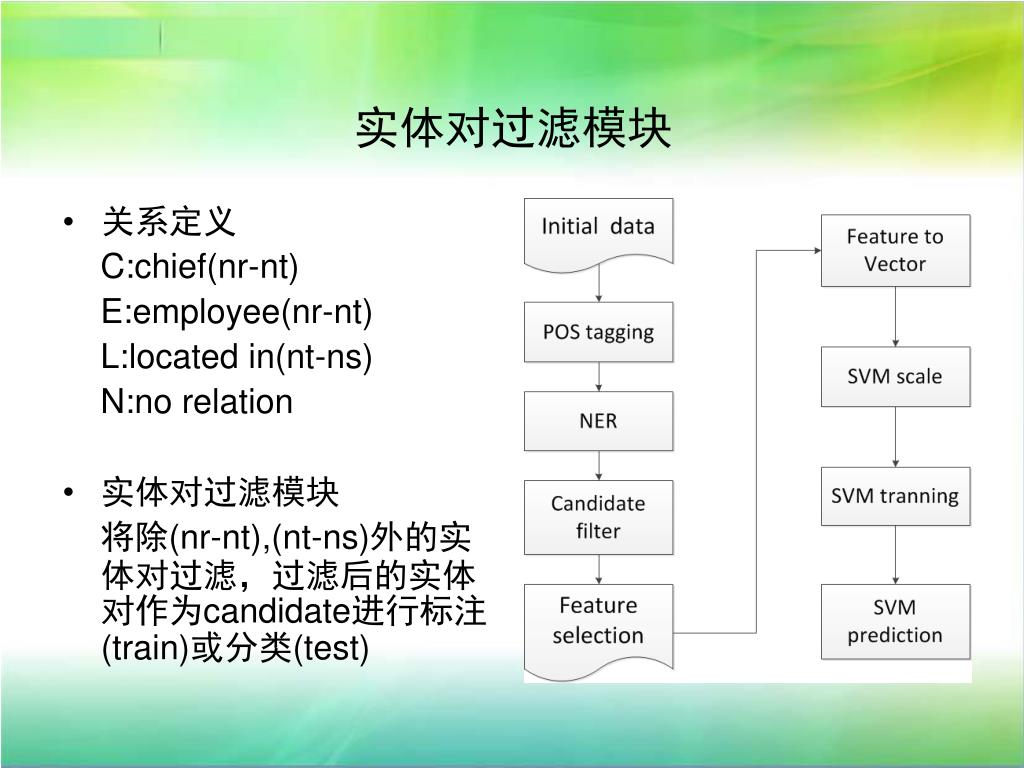 实体对过滤模块

• 关系定义
C:chief(nr-nt)
E:employee(nr-nt)
L:located in(nt-ns)
N:no relation

• 实体对过滤模块
将除(nr-nt),(nt-ns)外的实体对过滤，过滤后的实体对作为candidate进行标注(train)或分类(test)

Initial data

POS tagging

NER

Candidate filter

Feature selection

Feature to Vector

SVM scale

SVM tranning

SVM prediction